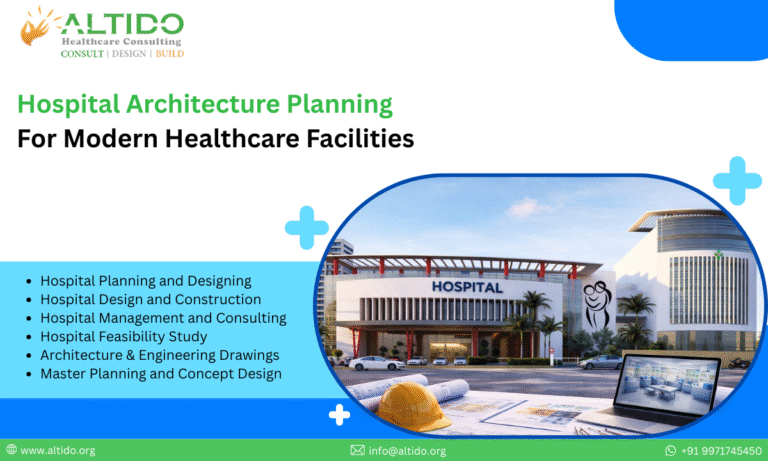 ALTIDO
Healthcare Consulting
CONSULT | DESIGN | BUILD

Hospital Architecture Planning
For Modern Healthcare Facilities

- Hospital Planning and Designing
- Hospital Design and Construction
- Hospital Management and Consulting
- Hospital Feasibility Study
- Architecture & Engineering Drawings
- Master Planning and Concept Design

HOSPITAL

www.altido.org
info@altido.org
+91 9971745450